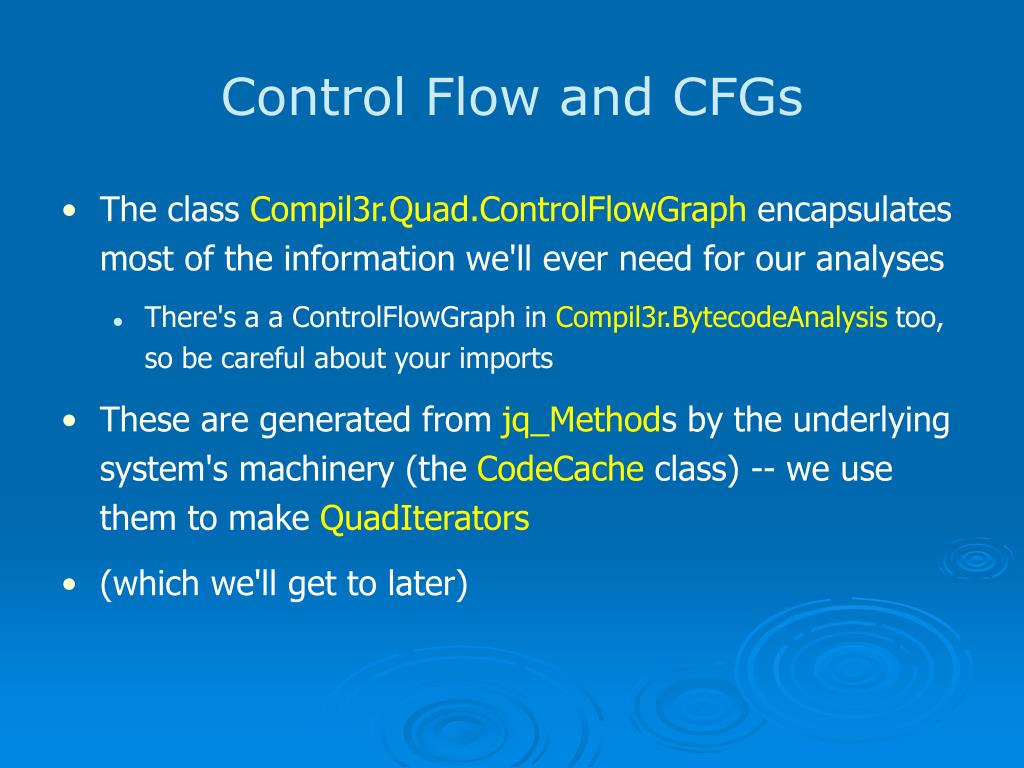 Control Flow and CFGs

• The class Compil3r.Quad.ControlFlowGraph encapsulates most of the information we'll ever need for our analyses

• There's a a ControlFlowGraph in Compil3r.BytecodeAnalysis too, so be careful about your imports

• These are generated from jq_Methods by the underlying system's machinery (the CodeCache class) -- we use them to make QuadIterators

• (which we'll get to later)